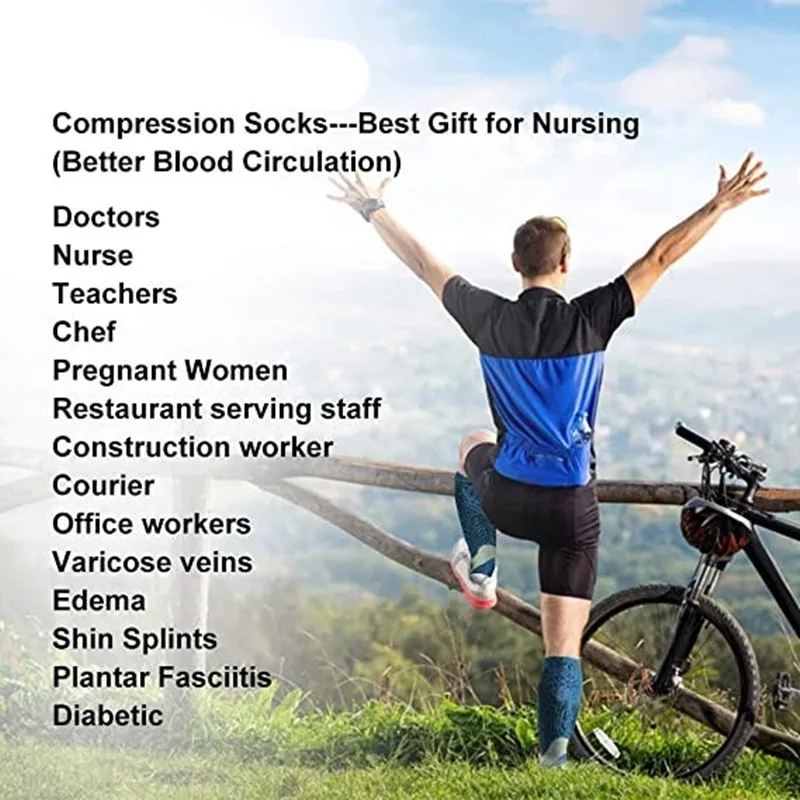 Compression Socks---Best Gift for Nursing (Better Blood Circulation)

Doctors
Nurse
Teachers
Chef
Pregnant Women
Restaurant serving staff
Construction worker
Courier
Office workers
Varicose veins
Edema
Shin Splints
Plantar Fasciitis
Diabetic